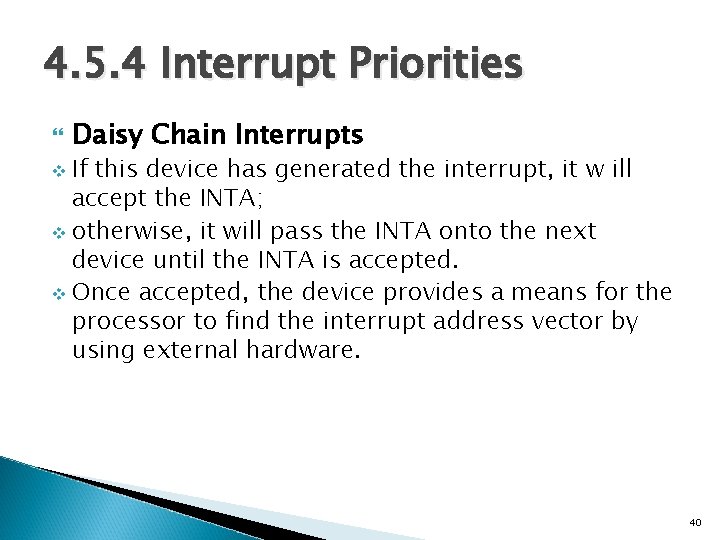 4.5.4 Interrupt Priorities

Daisy Chain Interrupts

If this device has generated the interrupt, it w ill accept the INTA;

otherwise, it will pass the INTA onto the next device until the INTA is accepted.

Once accepted, the device provides a means for the processor to find the interrupt address vector by using external hardware.

40